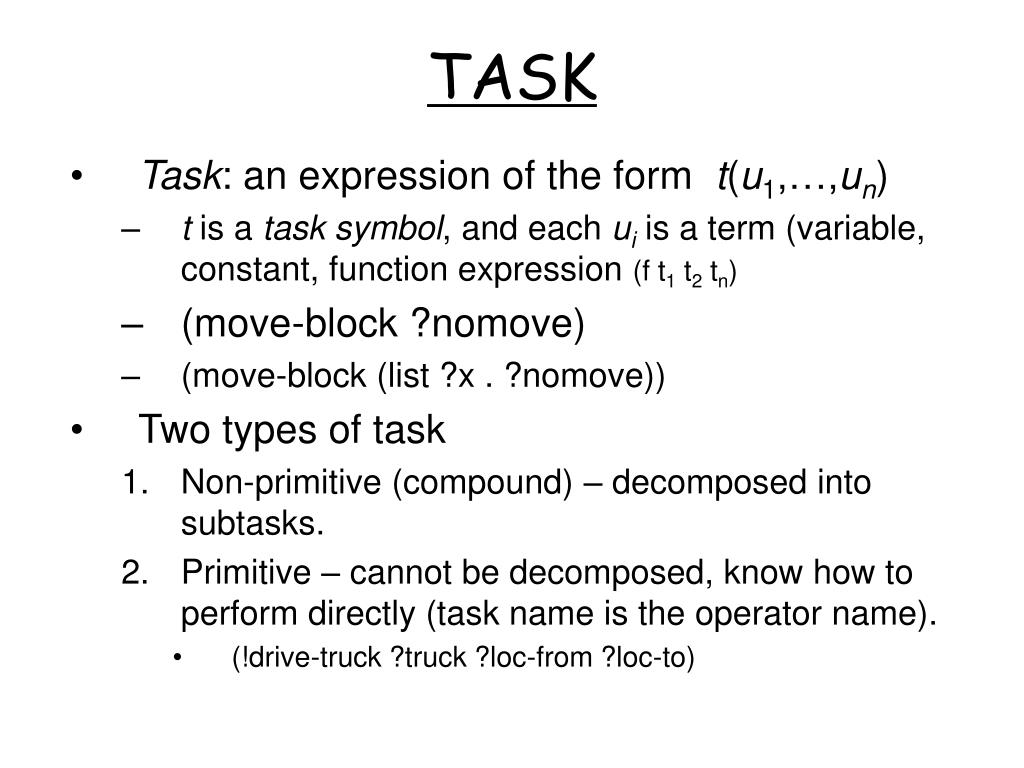 TASK

• Task: an expression of the form $t(u_1,\ldots,u_n)$
  – $t$ is a task symbol, and each $u_i$ is a term (variable, constant, function expression (f $t_1$ $t_2$ $t_n$)
  – (move-block ?nomove)
  – (move-block (list ?x . ?nomove))
• Two types of task
  1. Non-primitive (compound) – decomposed into subtasks.
  2. Primitive – cannot be decomposed, know how to perform directly (task name is the operator name).
    • (!drive-truck ?truck ?loc-from ?loc-to)